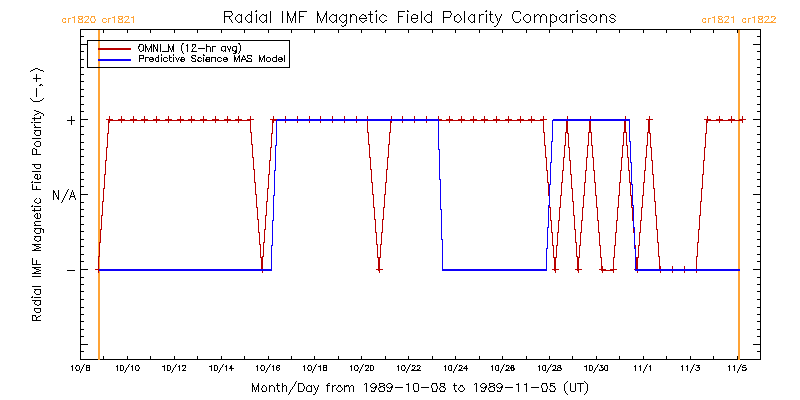 cr1820 cr1821

Radial IMF Magnetic Field Polarity Comparisons

cr1821 cr1822

OMNI_M (12-hr avg)
Predictive Science MAS Model

Radial IMF Magnetic Field Polarity (−,+)

+

N/A

−

10/8 10/10 10/12 10/14 10/16 10/18 10/20 10/22 10/24 10/26 10/28 10/30 11/1 11/3 11/5

Month/Day from 1989-10-08 to 1989-11-05 (UT)